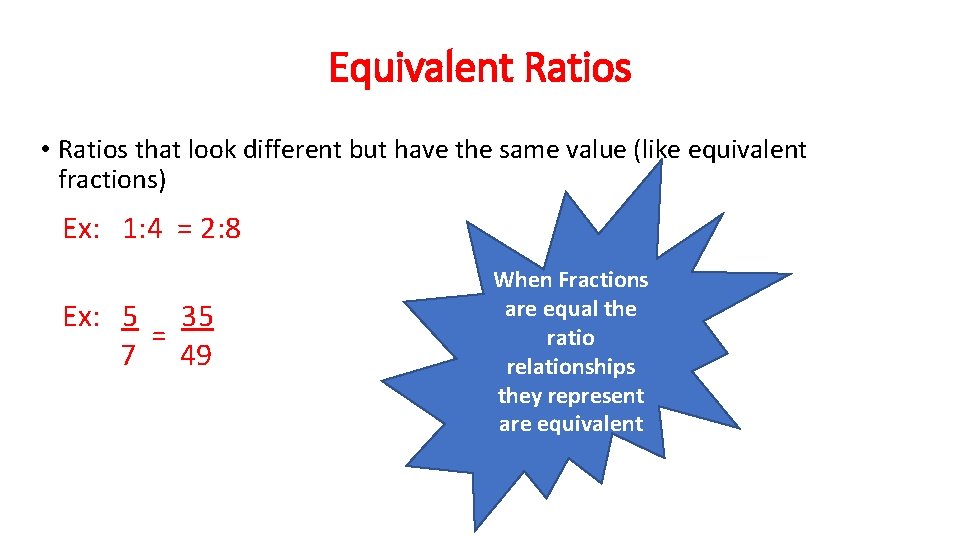 Equivalent Ratios

• Ratios that look different but have the same value (like equivalent fractions)

Ex: 1:4 = 2:8

Ex: $\frac{5}{7} = \frac{35}{49}$

When Fractions are equal the ratio relationships they represent are equivalent